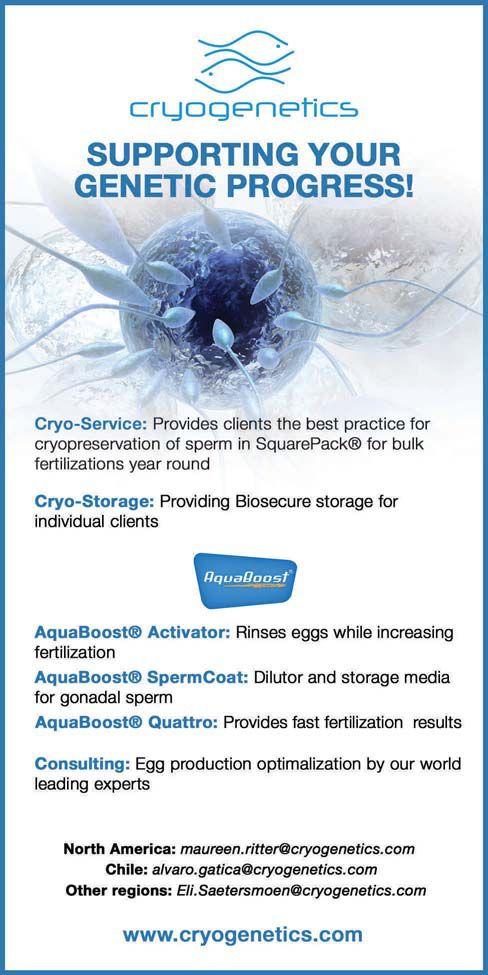 cryogenetics

SUPPORTING YOUR GENETIC PROGRESS!

Cryo-Service: Provides clients the best practice for cryopreservation of sperm in SquarePack® for bulk fertilizations year round

Cryo-Storage: Providing Biosecure storage for individual clients

AquaBoost®

AquaBoost® Activator: Rinses eggs while increasing fertilization

AquaBoost® SpermCoat: Dilutor and storage media for gonadal sperm

AquaBoost® Quattro: Provides fast fertilization results

Consulting: Egg production optimalization by our world leading experts

North America: maureen.ritter@cryogenetics.com
Chile: alvaro.gatica@cryogenetics.com
Other regions: Eli.Saetersmoen@cryogenetics.com

www.cryogenetics.com